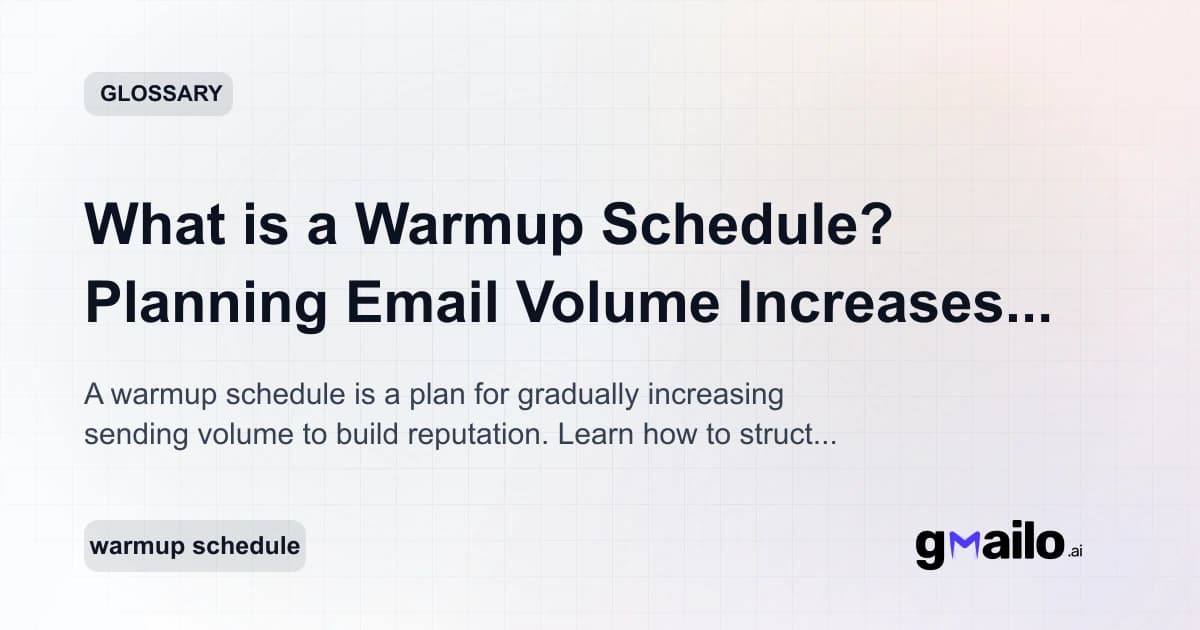 GLOSSARY

What is a Warmup Schedule? Planning Email Volume Increases...

A warmup schedule is a plan for gradually increasing sending volume to build reputation. Learn how to struct...

warmup schedule

gmailo.ai